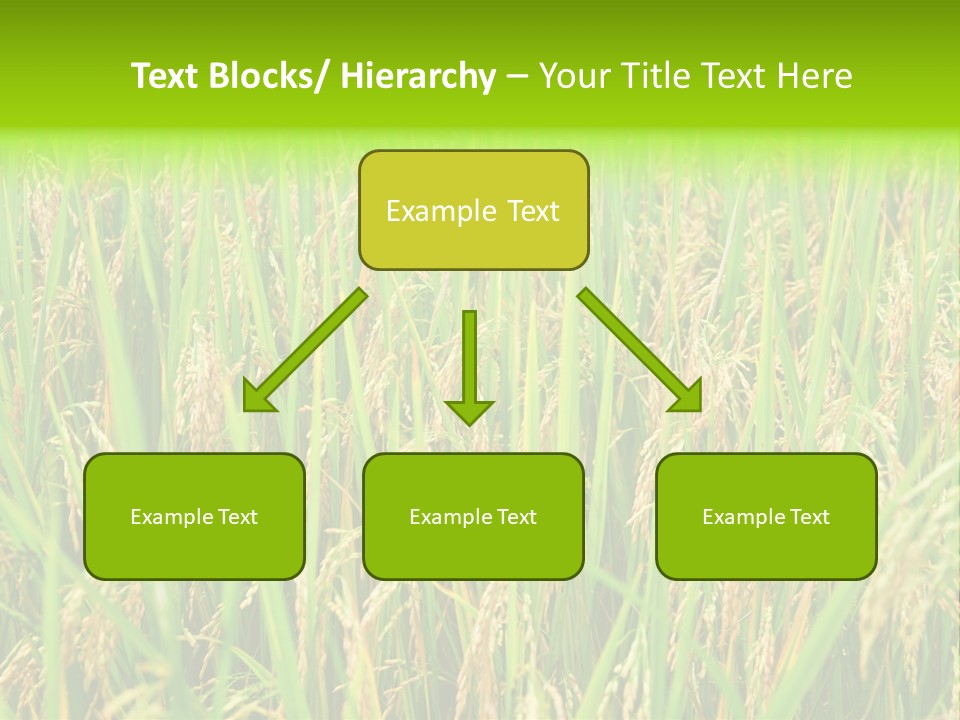 Text Blocks/ Hierarchy – Your Title Text Here

Example Text

Example Text

Example Text

Example Text